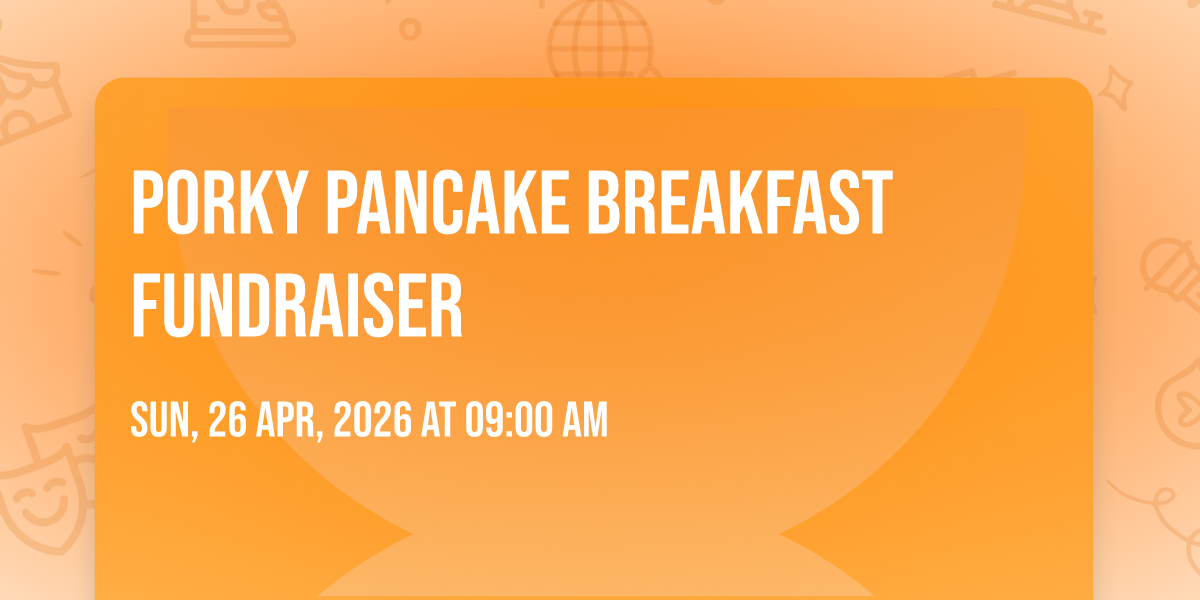 PORKY PANCAKE BREAKFAST FUNDRAISER

SUN, 26 APR, 2026 AT 09:00 AM